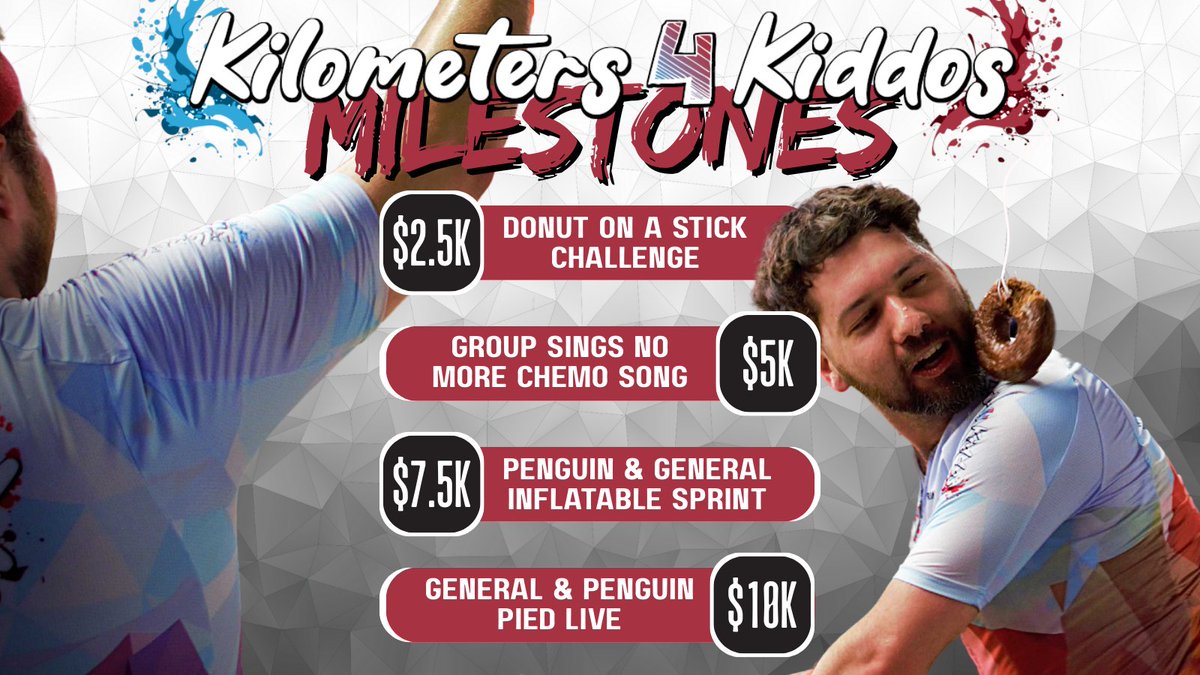 Kilometers 4 Kiddos
MILESTONES

$2.5K DONUT ON A STICK CHALLENGE

GROUP SINGS NO MORE CHEMO SONG $5K

$7.5K PENGUIN & GENERAL INFLATABLE SPRINT

GENERAL & PENGUIN PIED LIVE $10K